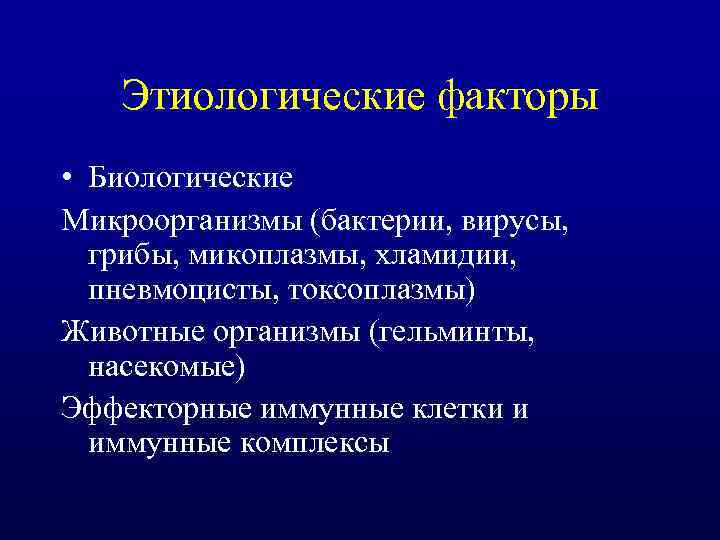 Этиологические факторы

• Биологические

Микроорганизмы (бактерии, вирусы, грибы, микоплазмы, хламидии, пневмоцисты, токсоплазмы)

Животные организмы (гельминты, насекомые)

Эффекторные иммунные клетки и иммунные комплексы